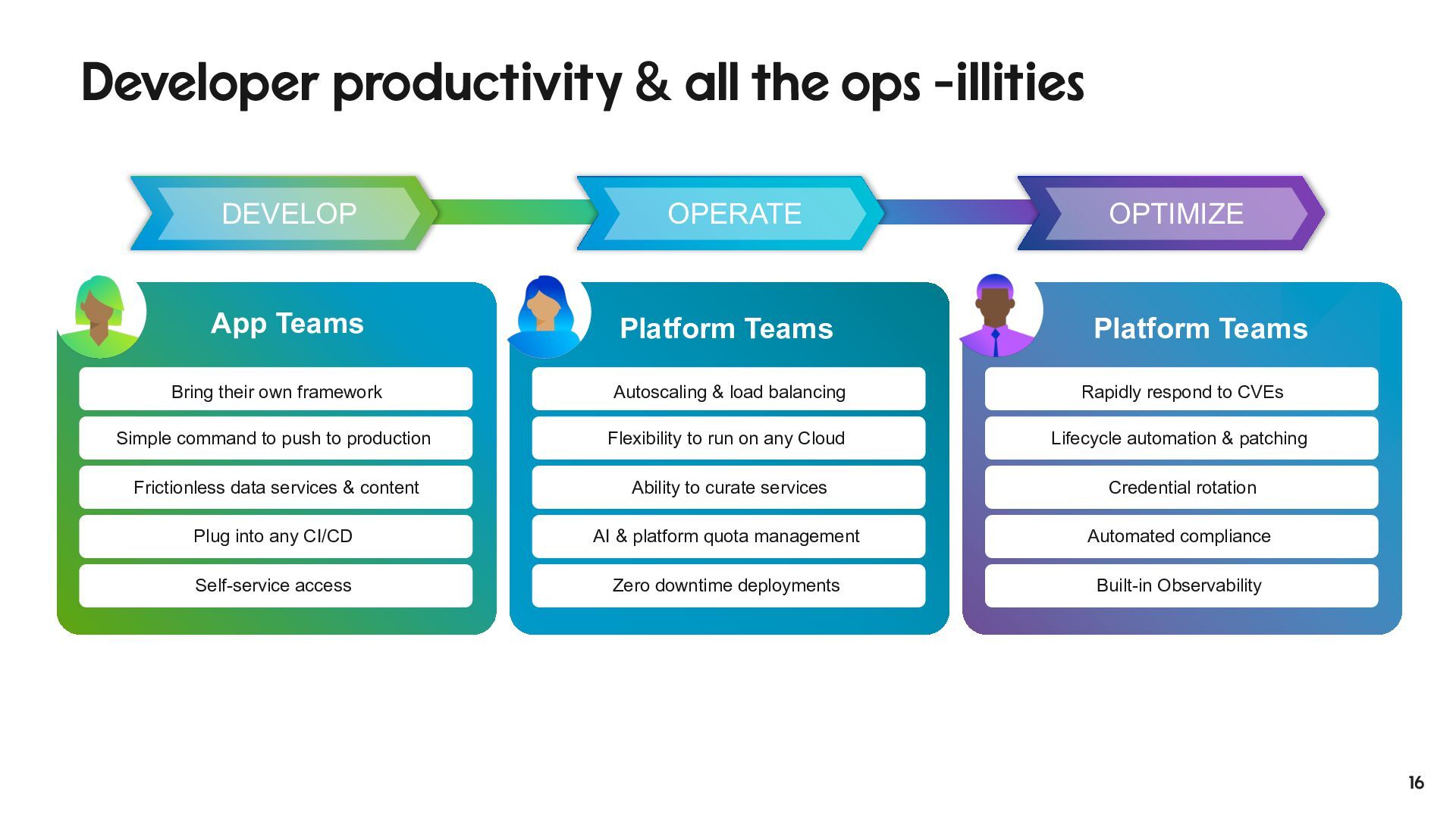 Developer productivity & all the ops -illities

DEVELOP

OPERATE

OPTIMIZE

App Teams

Bring their own framework

Simple command to push to production

Frictionless data services & content

Plug into any CI/CD

Self-service access

Platform Teams

Autoscaling & load balancing

Flexibility to run on any Cloud

Ability to curate services

AI & platform quota management

Zero downtime deployments

Platform Teams

Rapidly respond to CVEs

Lifecycle automation & patching

Credential rotation

Automated compliance

Built-in Observability

16